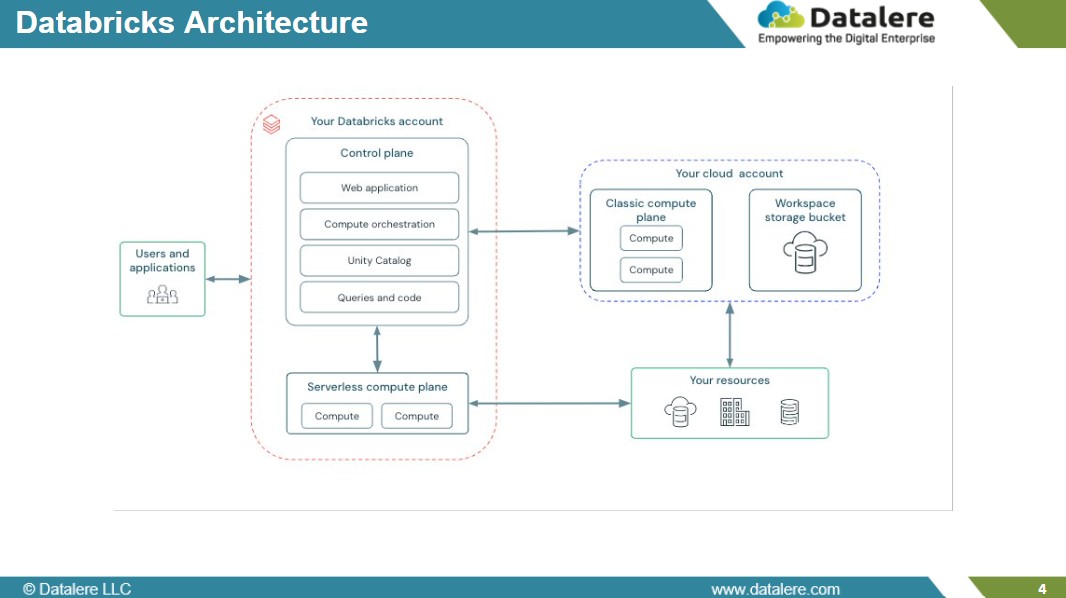 Databricks Architecture

Datalere
Empowering the Digital Enterprise

Users and applications

Your Databricks account

Control plane

Web application

Compute orchestration

Unity Catalog

Queries and code

Serverless compute plane

Compute

Compute

Your cloud account

Classic compute plane

Compute

Compute

Workspace storage bucket

Your resources

© Datalere LLC

www.datalere.com

4